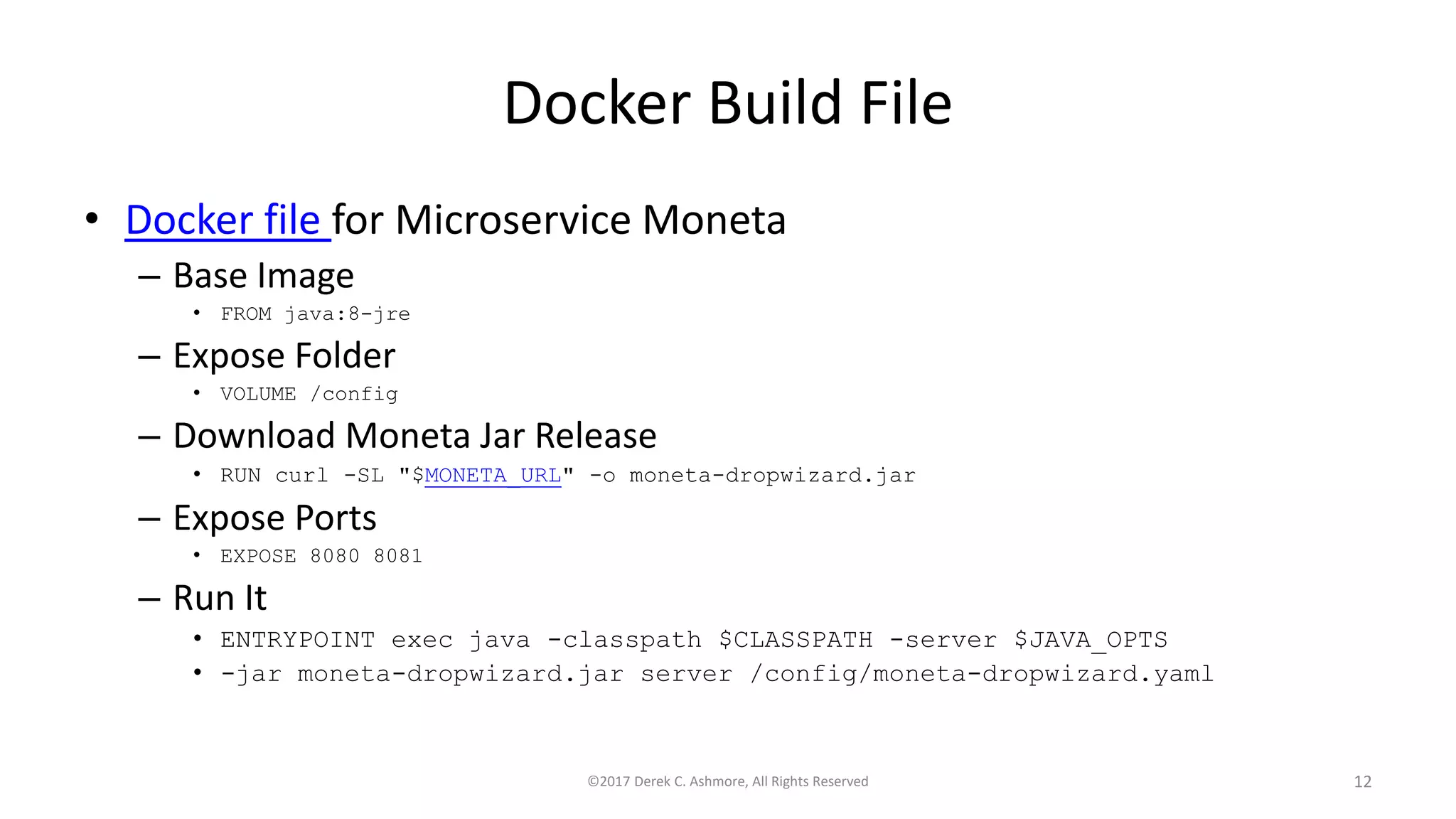 Docker Build File

• Docker file for Microservice Moneta
  – Base Image
    • FROM java:8-jre
  – Expose Folder
    • VOLUME /config
  – Download Moneta Jar Release
    • RUN curl -SL "$MONETA_URL" -o moneta-dropwizard.jar
  – Expose Ports
    • EXPOSE 8080 8081
  – Run It
    • ENTRYPOINT exec java -classpath $CLASSPATH -server $JAVA_OPTS
    • -jar moneta-dropwizard.jar server /config/moneta-dropwizard.yaml

©2017 Derek C. Ashmore, All Rights Reserved

12